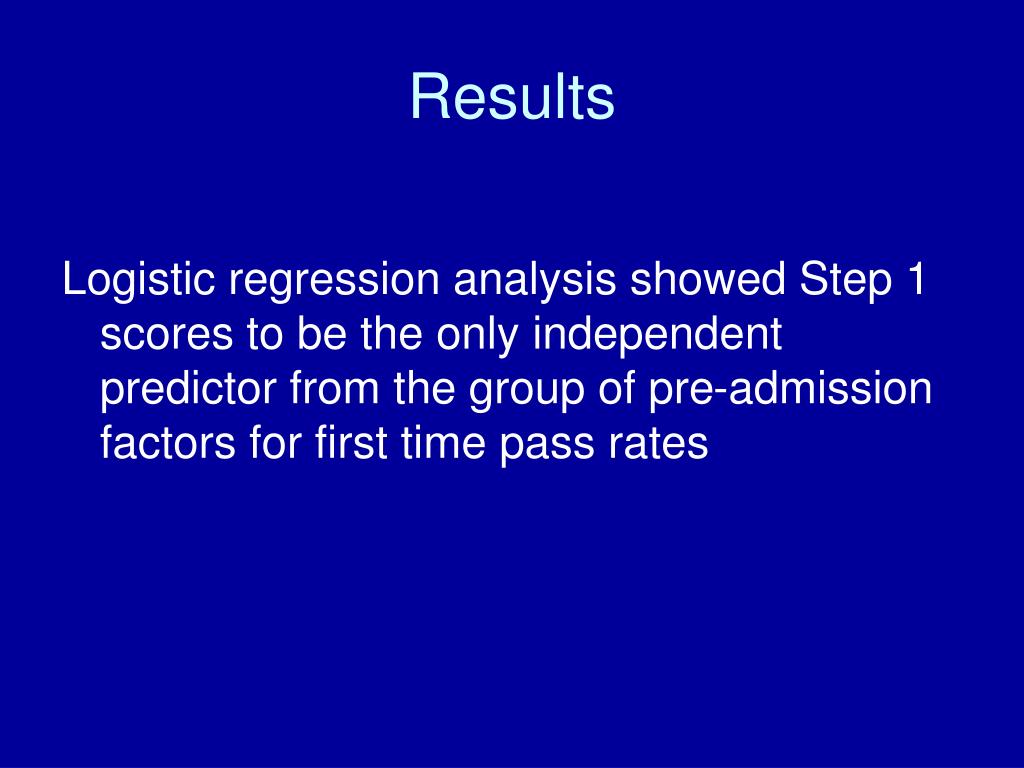 Results

Logistic regression analysis showed Step 1 scores to be the only independent predictor from the group of pre-admission factors for first time pass rates